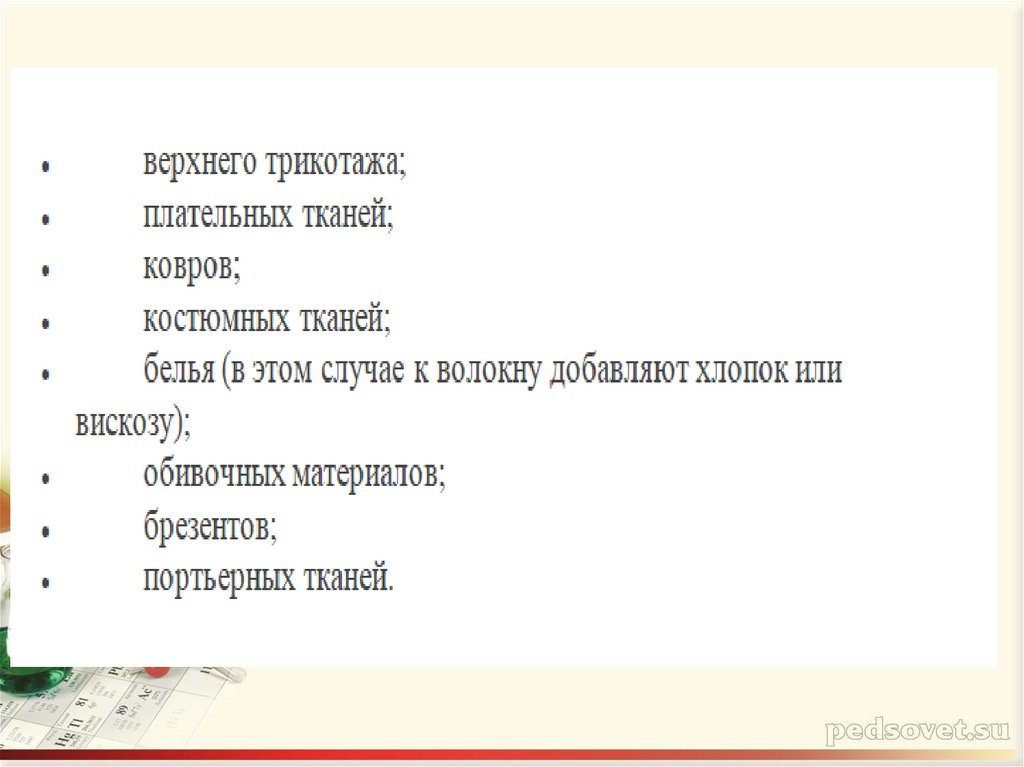 • верхнего трикотажа;
• плательных тканей;
• ковров;
• костюмных тканей;
• белья (в этом случае к волокну добавляют хлопок или вискозу);
• обивочных материалов;
• брезентов;
• портьерных тканей.

pedsovet.su